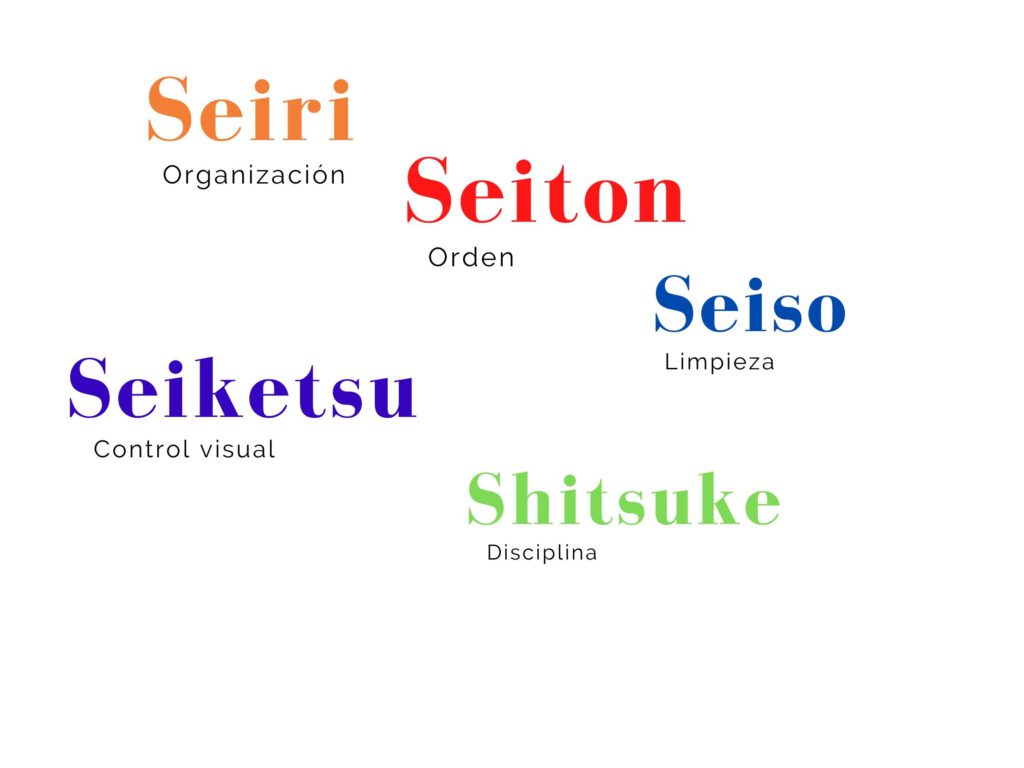 Seiri
Organización

Seiton
Orden

Seiso
Limpieza

Seiketsu
Control visual

Shitsuke
Disciplina